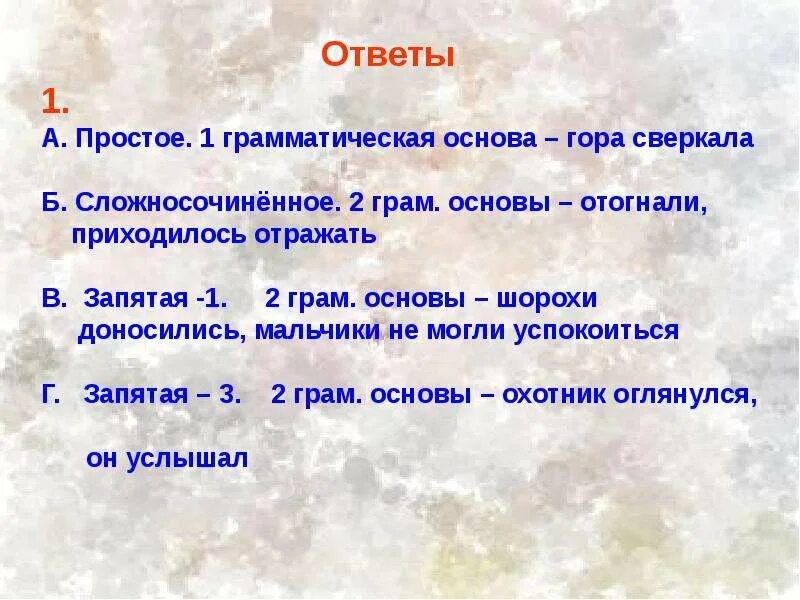 Ответы

1.

А. Простое. 1 грамматическая основа – гора сверкала

Б. Сложносочинённое. 2 грам. основы – отогнали, приходилось отражать

В. Запятая -1. 2 грам. основы – шорохи доносились, мальчики не могли успокоиться

Г. Запятая – 3. 2 грам. основы – охотник оглянулся,

он услышал